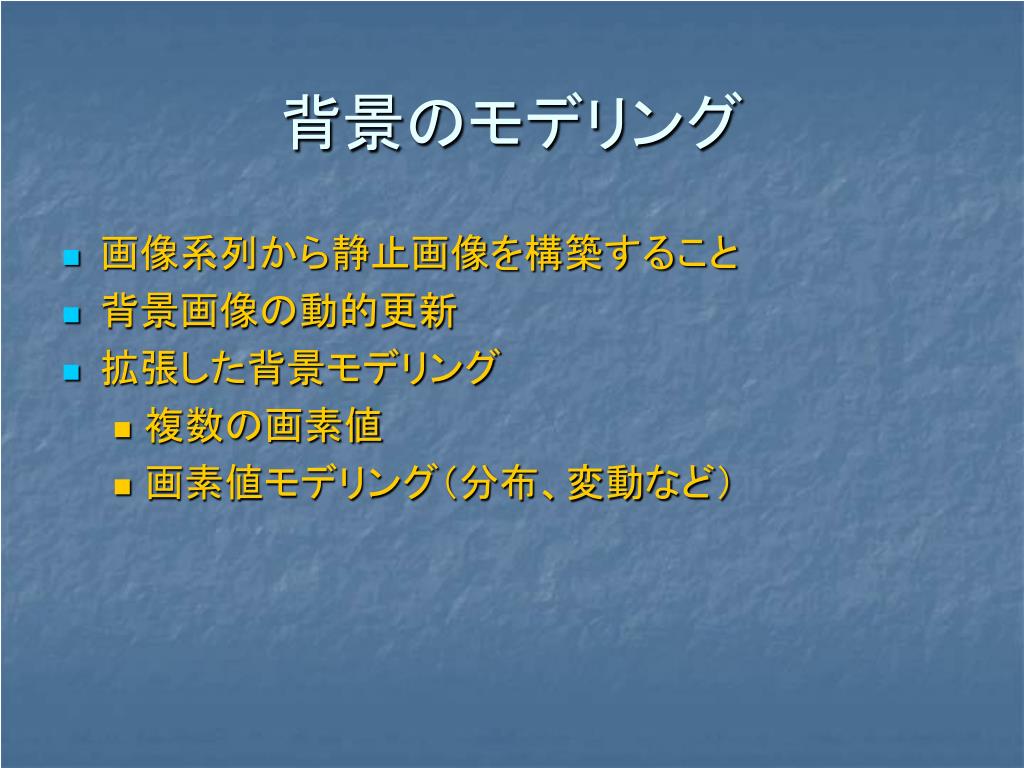 背景のモデリング

- 画像系列から静止画像を構築すること
- 背景画像の動的更新
- 拡張した背景モデリング
  - 複数の画素値
  - 画素値モデリング（分布、変動など）